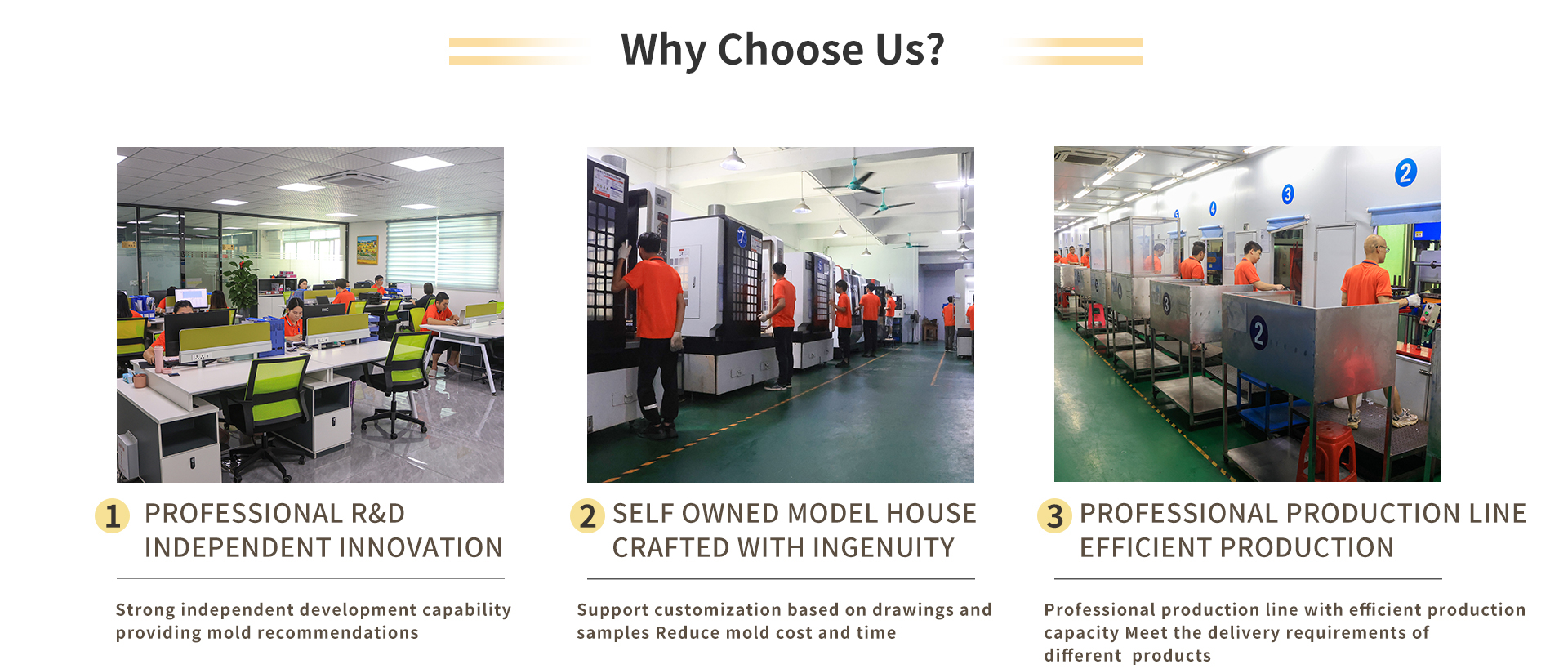 Why Choose Us?

1 PROFESSIONAL R&D INDEPENDENT INNOVATION

Strong independent development capability providing mold recommendations

2 SELF OWNED MODEL HOUSE CRAFTED WITH INGENUITY

Support customization based on drawings and samples Reduce mold cost and time

3 PROFESSIONAL PRODUCTION LINE EFFICIENT PRODUCTION

Professional production line with efficient production capacity Meet the delivery requirements of different products